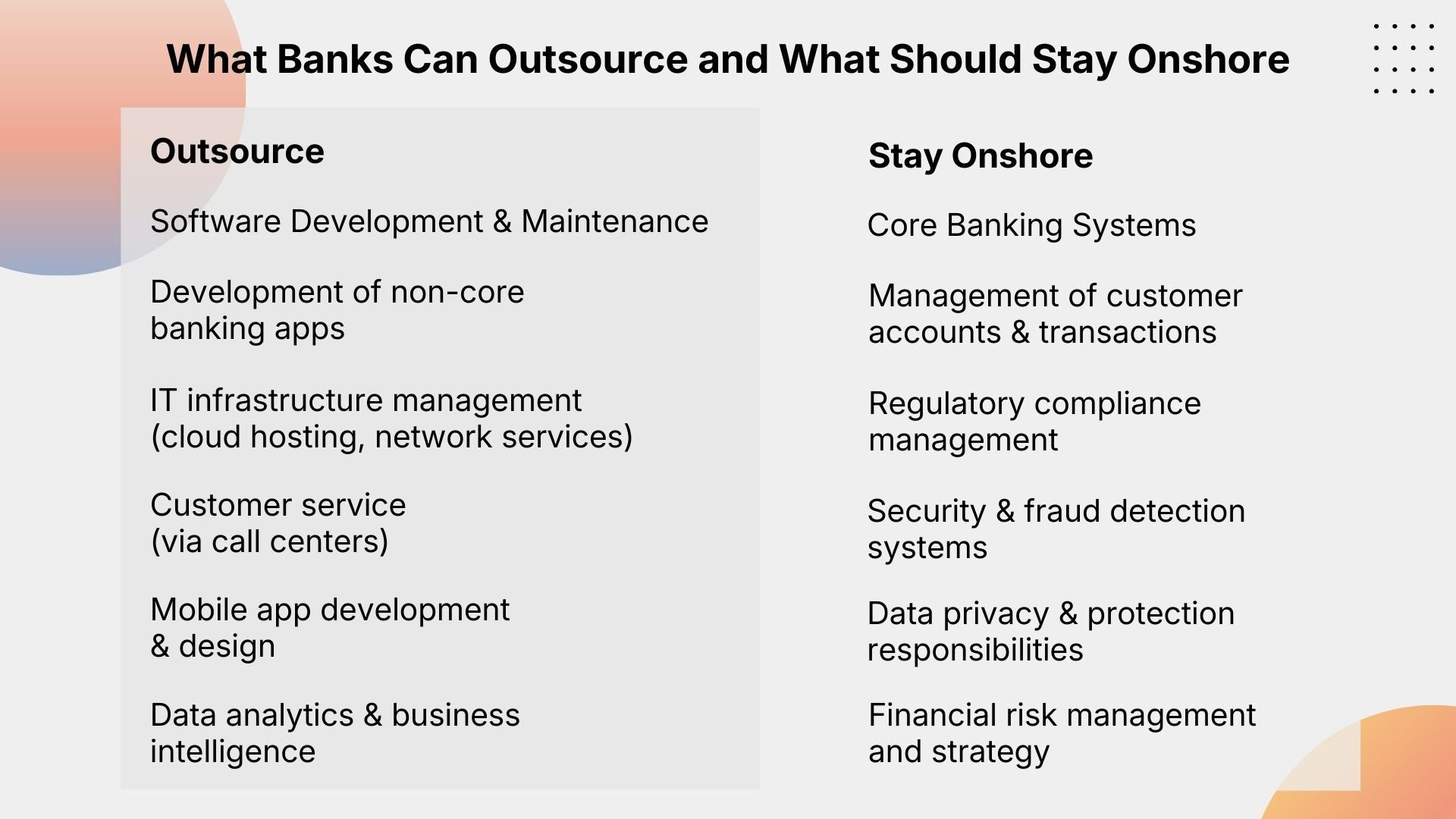 What Banks Can Outsource and What Should Stay Onshore

Outsource

Software Development & Maintenance

Development of non-core banking apps

IT infrastructure management (cloud hosting, network services)

Customer service (via call centers)

Mobile app development & design

Data analytics & business intelligence

Stay Onshore

Core Banking Systems

Management of customer accounts & transactions

Regulatory compliance management

Security & fraud detection systems

Data privacy & protection responsibilities

Financial risk management and strategy